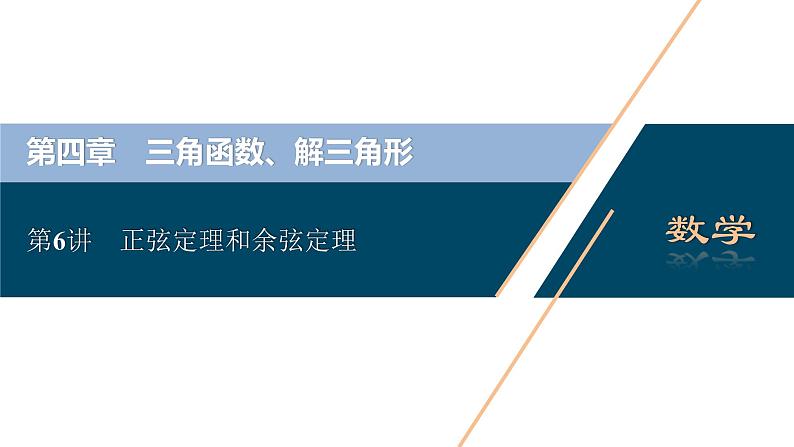 第四章　三角函数、解三角形

第6讲　正弦定理和余弦定理

数学